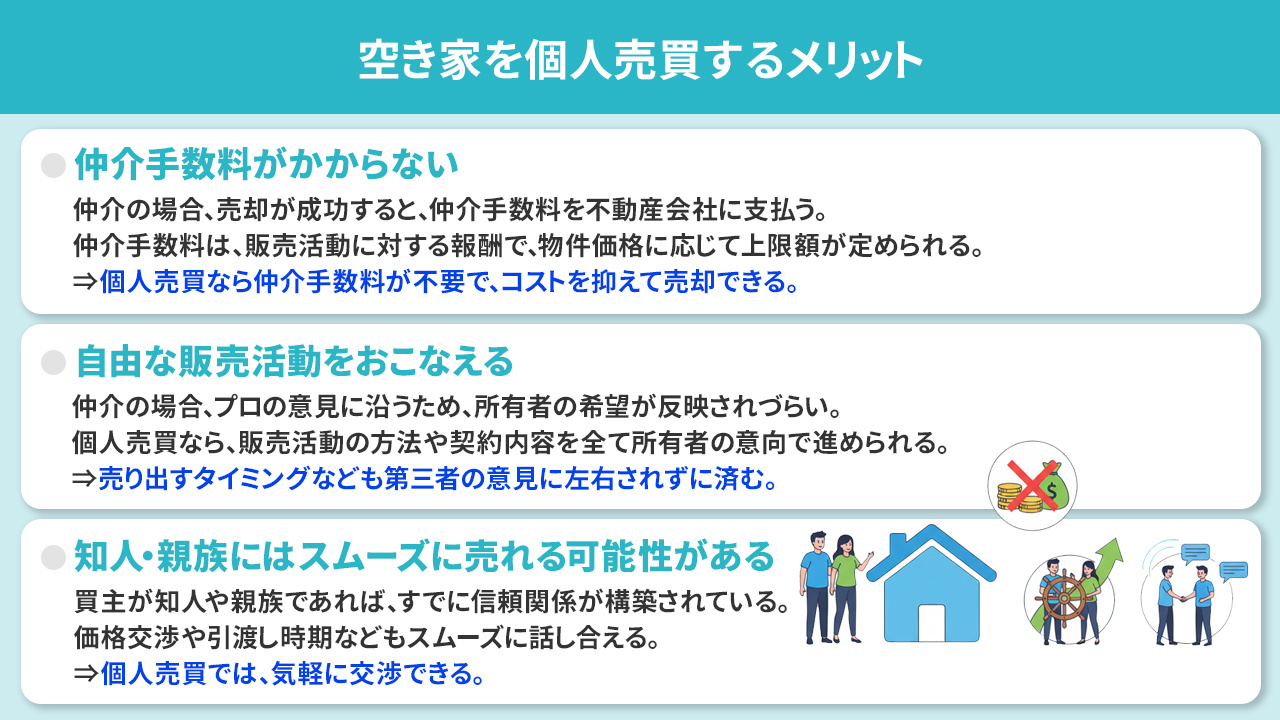 空き家を個人売買するメリット

仲介手数料がかからない

仲介の場合、売却が成功すると、仲介手数料を不動産会社に支払う。
仲介手数料は、販売活動に対する報酬で、物件価格に応じて上限額が定められる。
⇒個人売買なら仲介手数料が不要で、コストを抑えて売却できる。

自由な販売活動をおこなえる

仲介の場合、プロの意見に沿うため、所有者の希望が反映されづらい。
個人売買なら、販売活動の方法や契約内容を全て所有者の意向で進められる。
⇒売り出すタイミングなども第三者の意見に左右されずに済む。

知人・親族にはスムーズに売れる可能性がある

買主が知人や親族であれば、すでに信頼関係が構築されている。
価格交渉や引渡し時期などもスムーズに話し合える。
⇒個人売買では、気軽に交渉できる。